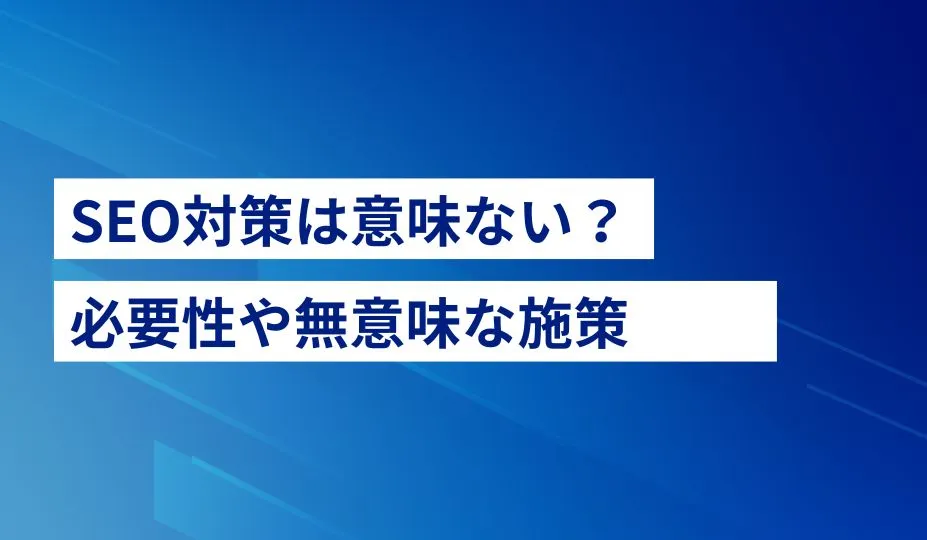 SEO対策は意味ない？
必要性や無意味な施策